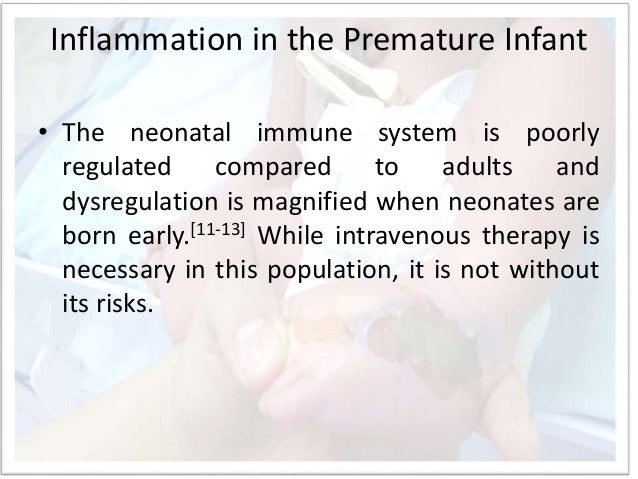 Inflammation in the Premature Infant

• The neonatal immune system is poorly regulated compared to adults and dysregulation is magnified when neonates are born early.$^{[11-13]}$ While intravenous therapy is necessary in this population, it is not without its risks.